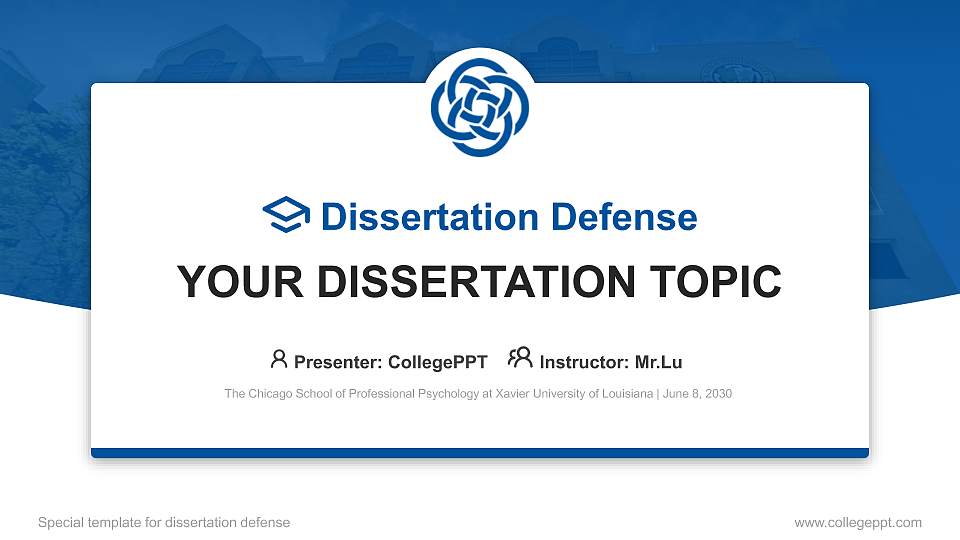 Dissertation Defense

YOUR DISSERTATION TOPIC

Presenter: CollegePPT Instructor: Mr.Lu

The Chicago School of Professional Psychology at Xavier University of Louisiana | June 8, 2030

Special template for dissertation defense

www.collegeppt.com